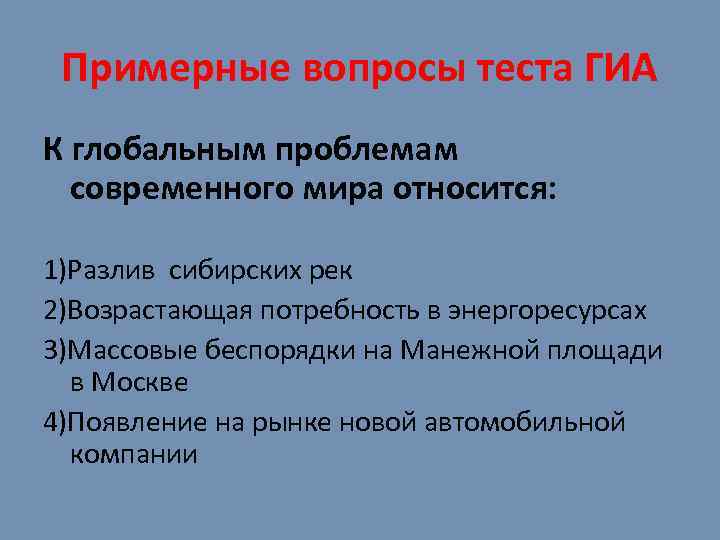 Примерные вопросы теста ГИА

К глобальным проблемам современного мира относится:

1)Разлив  сибирских рек

2)Возрастающая потребность в энергоресурсах

3)Массовые беспорядки на Манежной площади в Москве

4)Появление на рынке новой автомобильной компании